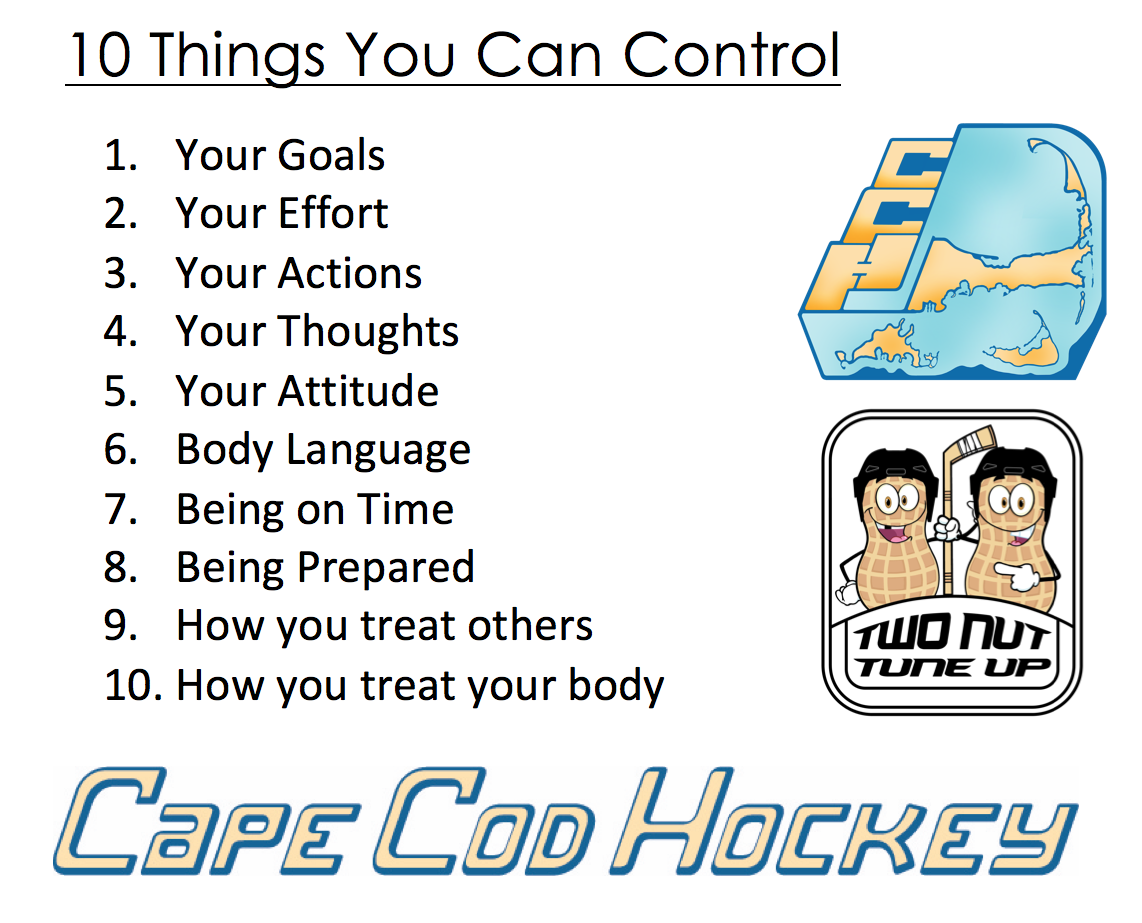 10 Things You Can Control

1. Your Goals
2. Your Effort
3. Your Actions
4. Your Thoughts
5. Your Attitude
6. Body Language
7. Being on Time
8. Being Prepared
9. How you treat others
10. How you treat your body

CCH

TWO NUT TUNE UP

CAPE COD HOCKEY